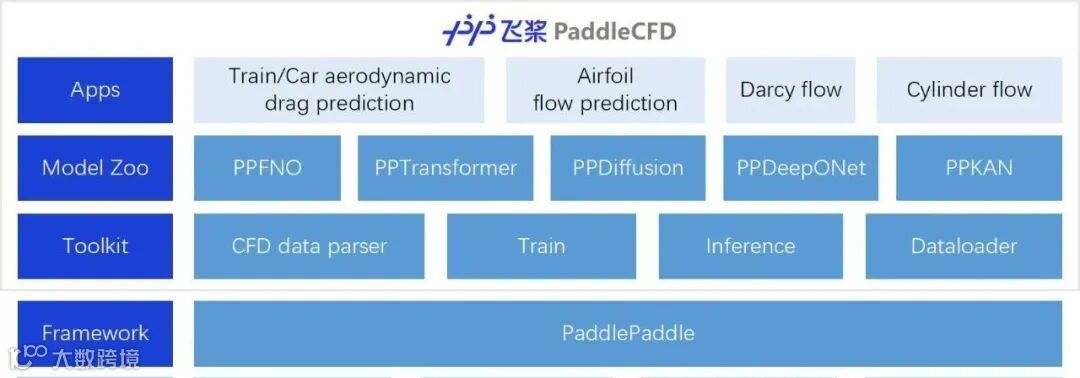 飞桨 PaddleCFD

Apps
Train/Car aerodynamic drag prediction
Airfoil flow prediction
Darcy flow
Cylinder flow

Model Zoo
PPFNO
PPTransformer
PPDiffusion
PPDeepONet
PPKAN

Toolkit
CFD data parser
Train
Inference
Dataloader

Framework
PaddlePaddle

大数跨境